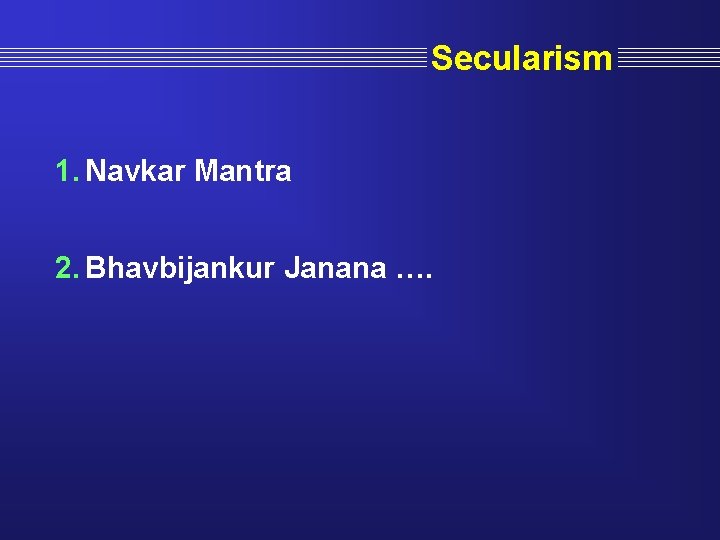 Secularism

1. Navkar Mantra

2. Bhavbijankur Janana ….